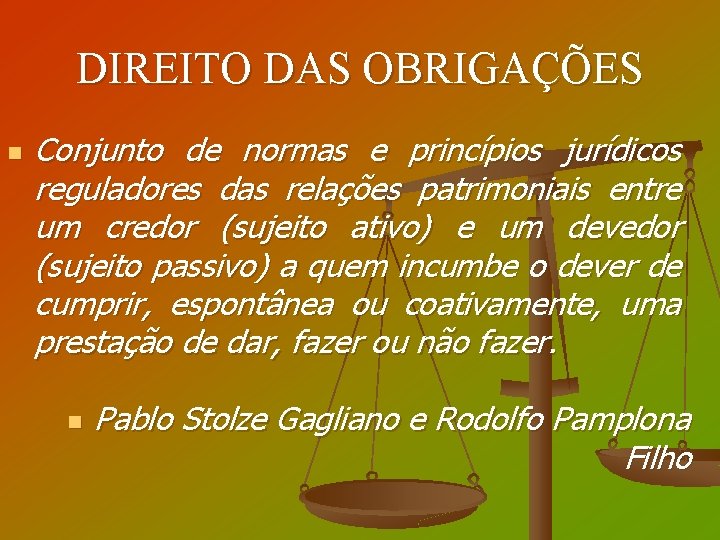 DIREITO DAS OBRIGAÇÕES

Conjunto de normas e princípios jurídicos reguladores das relações patrimoniais entre um credor (sujeito ativo) e um devedor (sujeito passivo) a quem incumbe o dever de cumprir, espontânea ou coativamente, uma prestação de dar, fazer ou não fazer.

Pablo Stolze Gagliano e Rodolfo Pamplona Filho